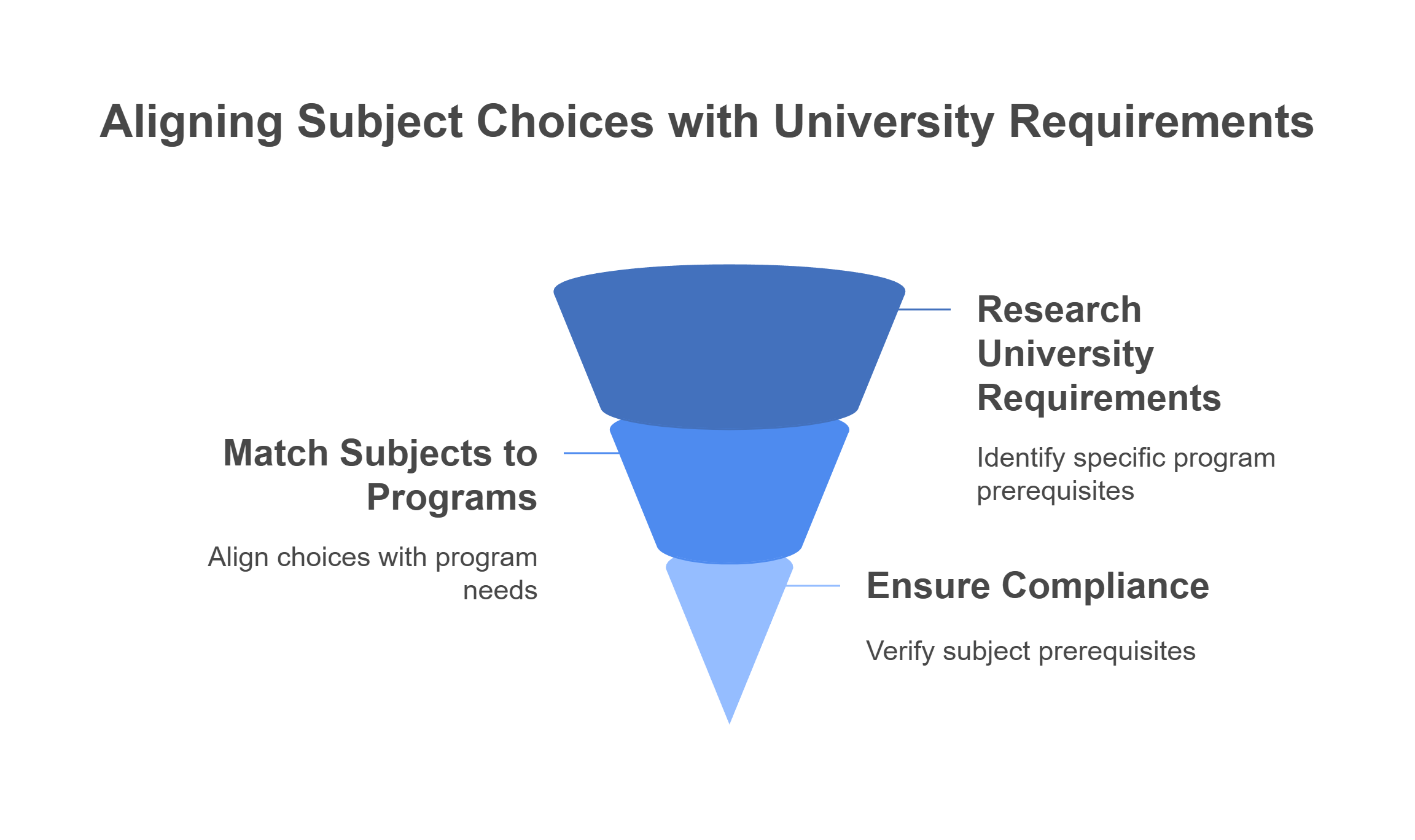 Aligning Subject Choices with University Requirements

Research University Requirements

Identify specific program prerequisites

Match Subjects to Programs

Align choices with program needs

Ensure Compliance

Verify subject prerequisites